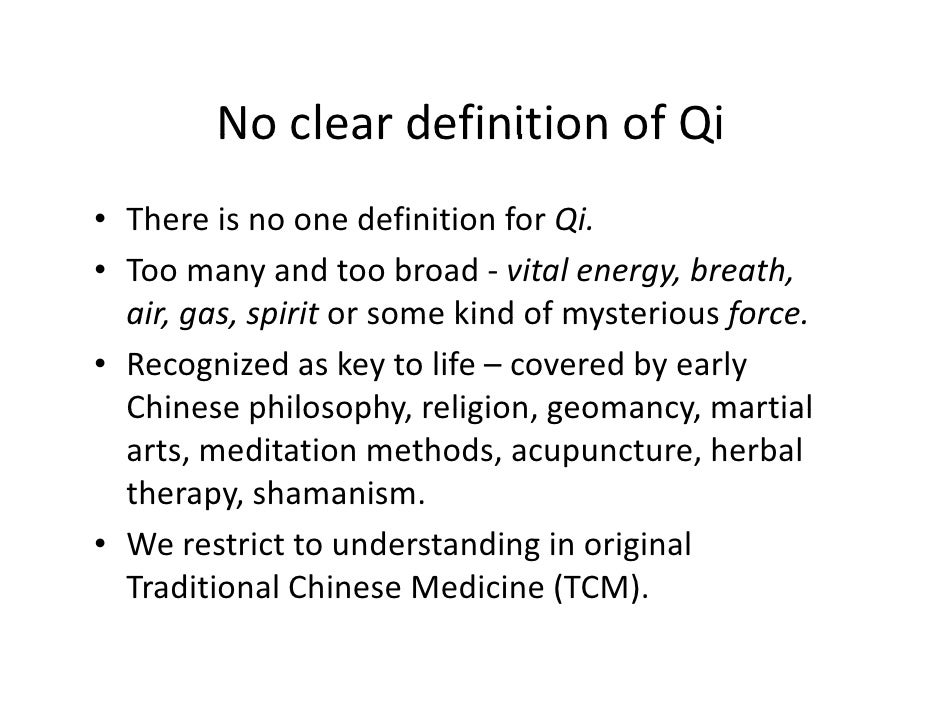 No clear definition of Qi

• There is no one definition for Qi.
• Too many and too broad - vital energy, breath, air, gas, spirit or some kind of mysterious force.
• Recognized as key to life – covered by early Chinese philosophy, religion, geomancy, martial arts, meditation methods, acupuncture, herbal therapy, shamanism.
• We restrict to understanding in original Traditional Chinese Medicine (TCM).